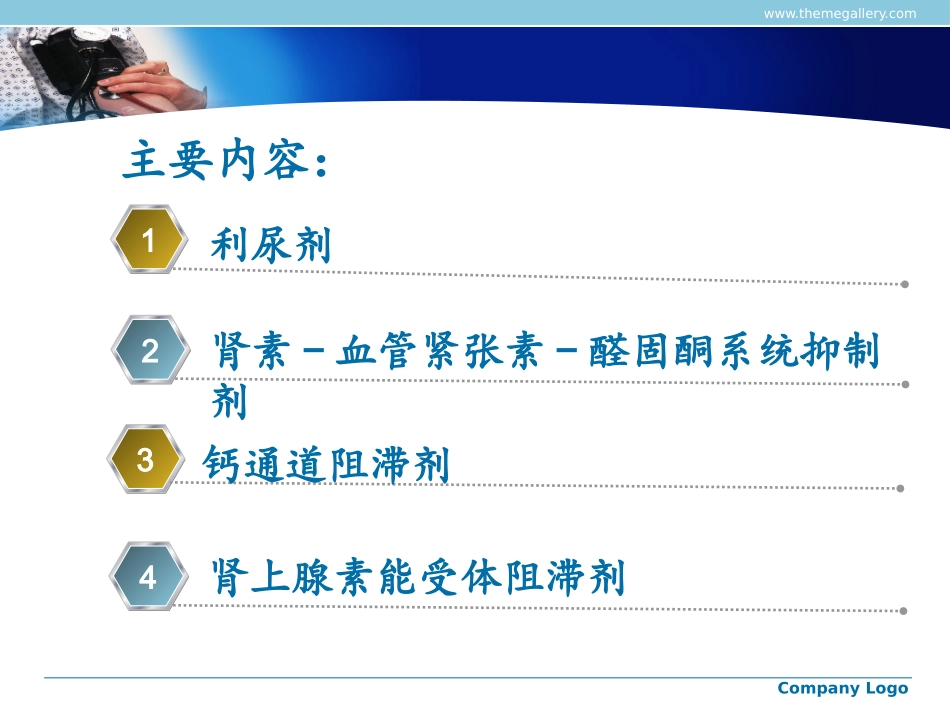 www.themegallery.com

主要内容：

1 利尿剂

2 肾素－血管紧张素－醛固酮系统抑制剂

3 钙通道阻滞剂

4 肾上腺素能受体阻滞剂

Company Logo